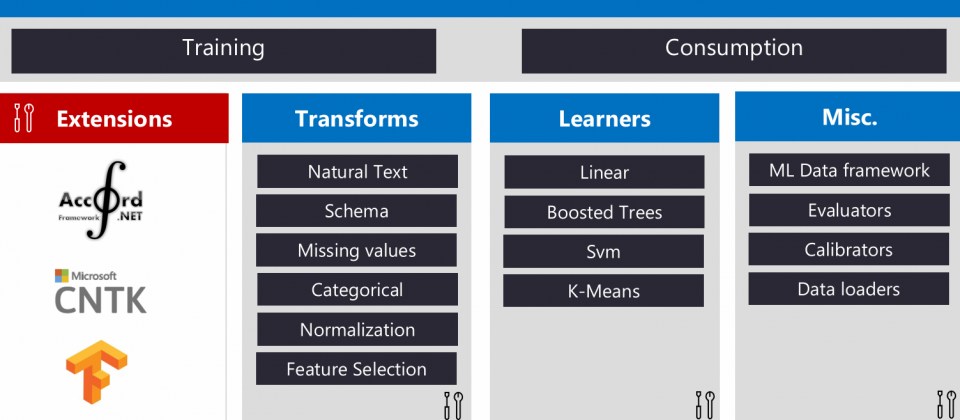 Training

Consumption

Extensions

Accord Framework .NET

Microsoft CNTK

Transforms

Natural Text

Schema

Missing values

Categorical

Normalization

Feature Selection

Learners

Linear

Boosted Trees

Svm

K-Means

Misc.

ML Data framework

Evaluators

Calibrators

Data loaders